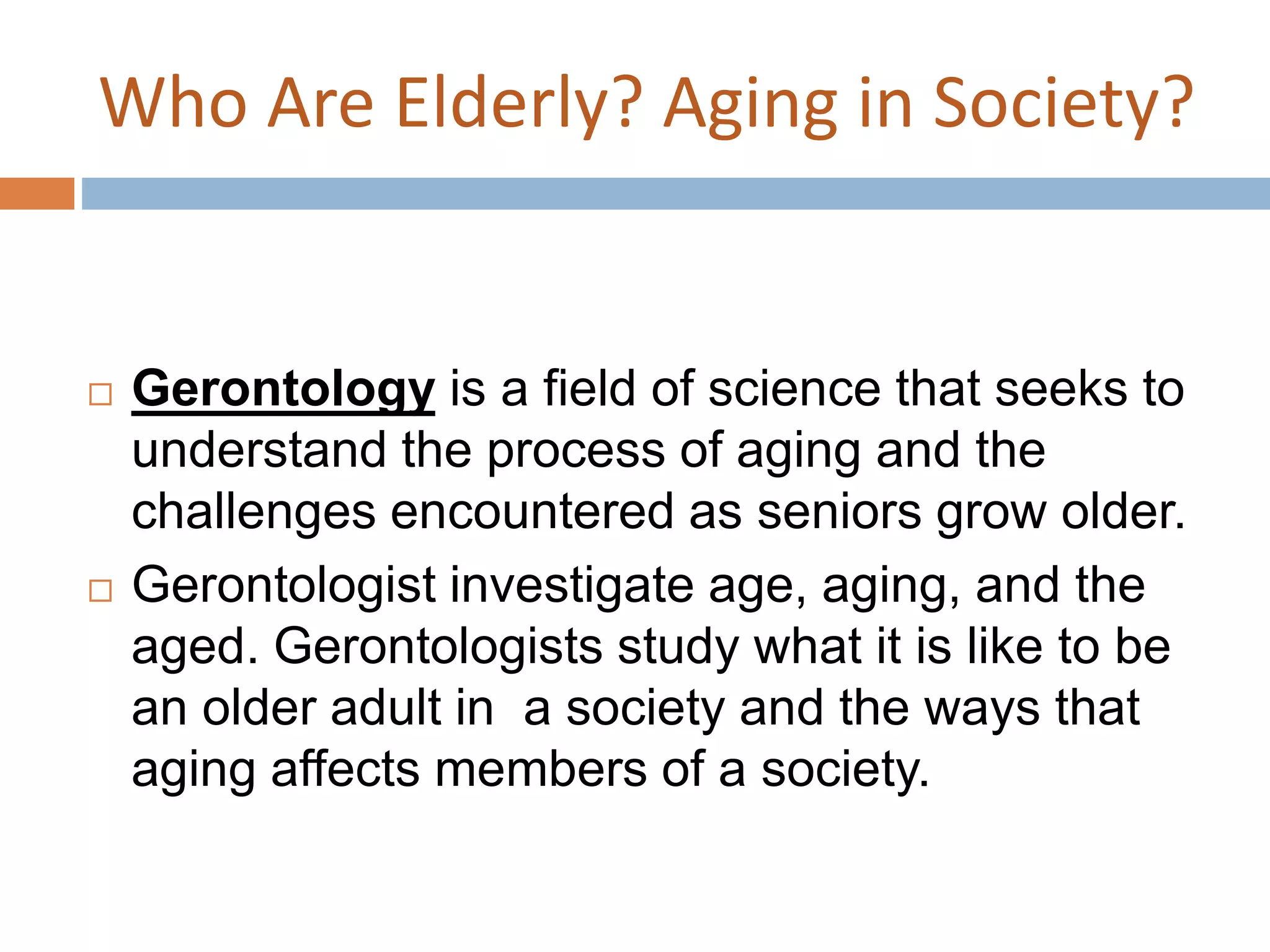 Who Are Elderly? Aging in Society?

□ Gerontology is a field of science that seeks to understand the process of aging and the challenges encountered as seniors grow older.

□ Gerontologist investigate age, aging, and the aged. Gerontologists study what it is like to be an older adult in  a society and the ways that aging affects members of a society.